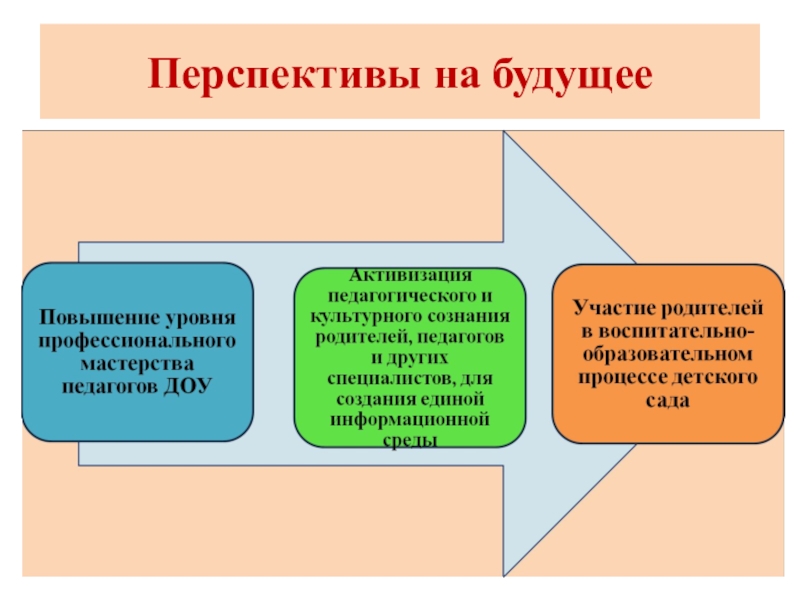 Перспективы на будущее

Повышение уровня профессионального мастерства педагогов ДОУ

Активизация педагогического и культурного сознания родителей, педагогов и других специалистов, для создания единой информационной среды

Участие родителей в воспитательно-образовательном процессе детского сада